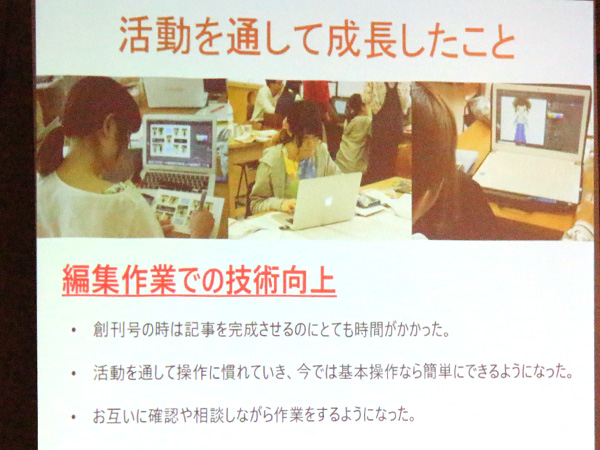 活動を通して成長したこと

編集作業での技術向上

• 創刊号の時は記事を完成させるのにとても時間がかかった。

• 活動を通して操作に慣れていき、今では基本操作なら簡単にできるようになった。

• お互いに確認や相談しながら作業をするようになった。